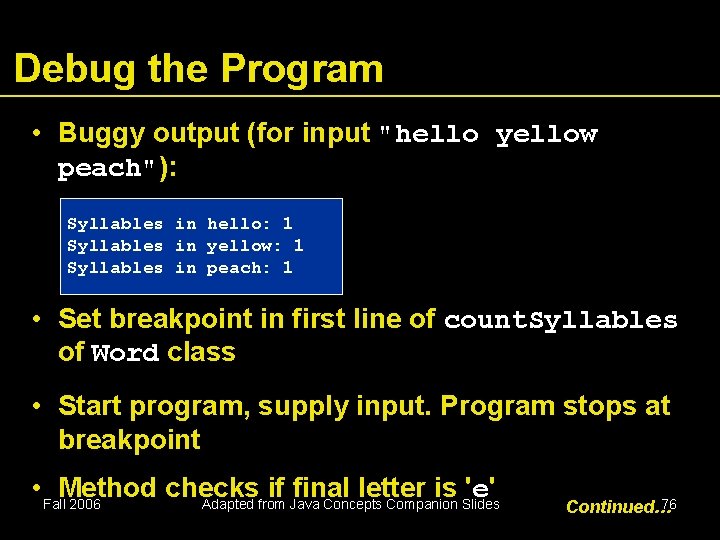 Debug the Program

• Buggy output (for input "hello yellow peach"):

Syllables in hello: 1
Syllables in yellow: 1
Syllables in peach: 1

• Set breakpoint in first line of countSyllables of Word class

• Start program, supply input. Program stops at breakpoint

• Method checks if final letter is 'e'

Fall 2006 Adapted from Java Concepts Companion Slides Continued… 76